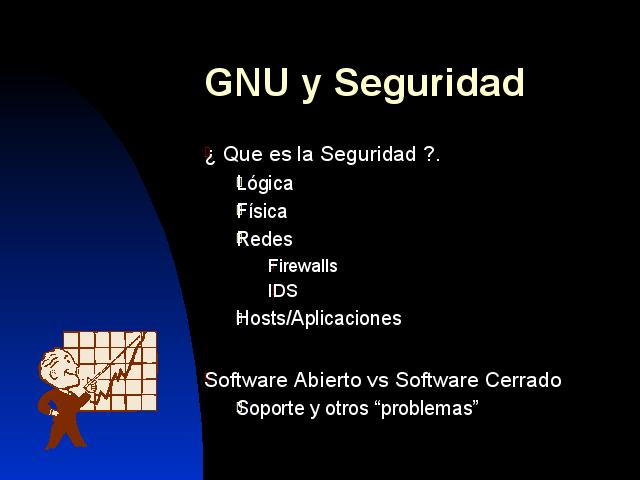 GNU y Seguridad

¿ Que es la Seguridad ?.

Lógica

Física

Redes

Firewalls

IDS

Hosts/Aplicaciones

Software Abierto vs Software Cerrado

Soporte y otros “problemas”